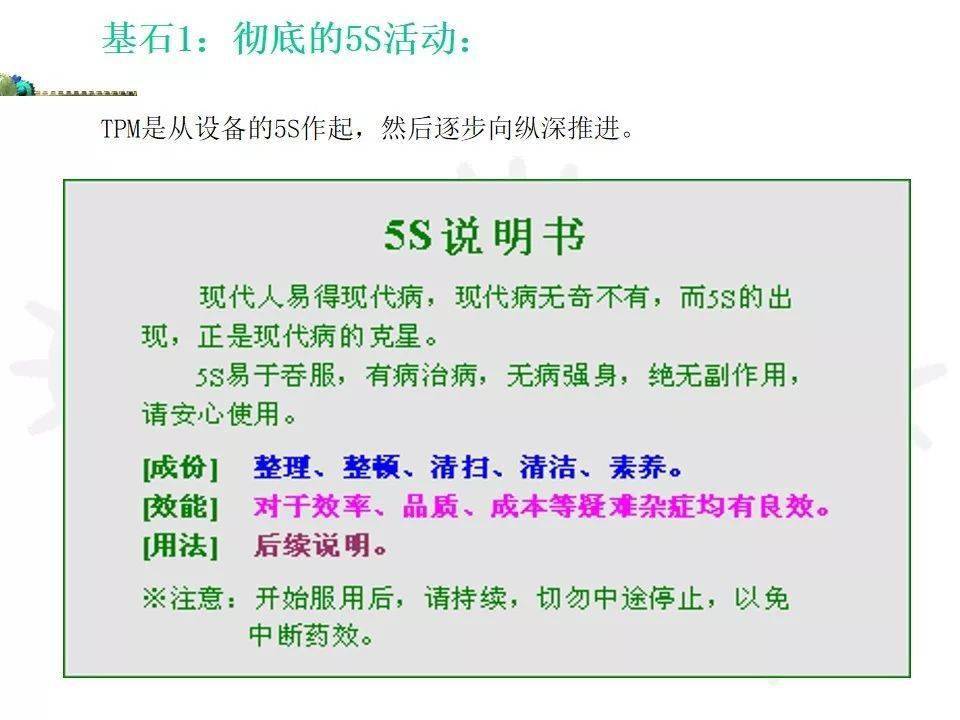 基石1：彻底的5S活动：

TPM是从设备的5S作起，然后逐步向纵深推进。

5S说明书

现代人易得现代病，现代病无奇不有，而5S的出现，正是现代病的克星。

5S易于吞服，有病治病，无病强身，绝无副作用，请安心使用。

[成份] 整理、整顿、清扫、清洁、素养。
[效能] 对于效率、品质、成本等疑难杂症均有良效。
[用法] 后续说明。

※注意：开始服用后，请持续，切勿中途停止，以免中断药效。